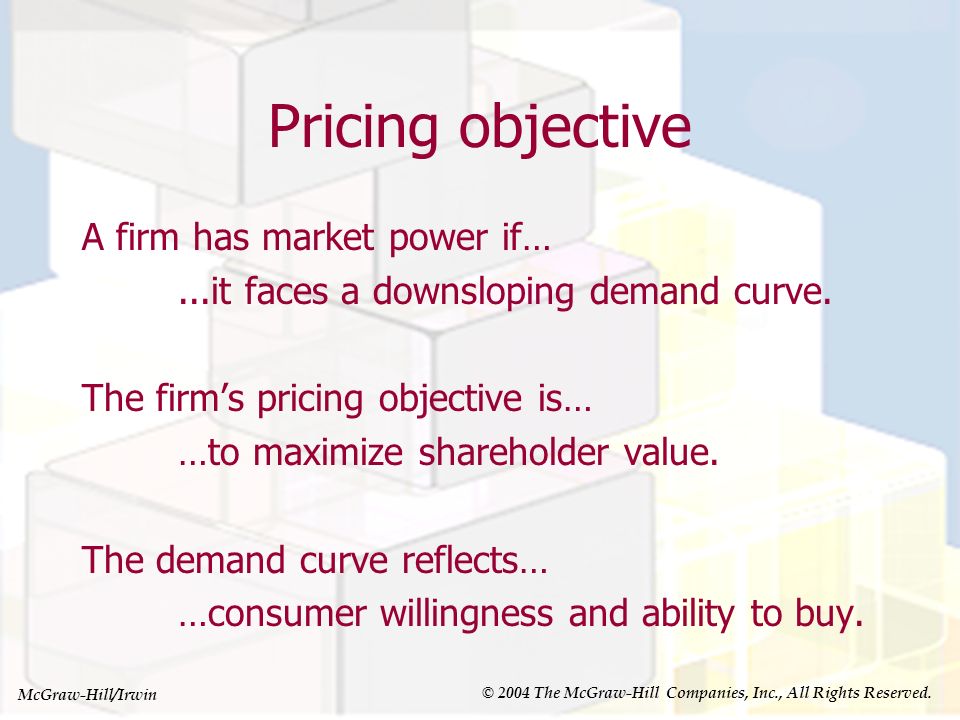 Pricing objective

A firm has market power if…
...it faces a downsloping demand curve.

The firm’s pricing objective is…
…to maximize shareholder value.

The demand curve reflects…
…consumer willingness and ability to buy.

McGraw-Hill/Irwin

© 2004 The McGraw-Hill Companies, Inc., All Rights Reserved.